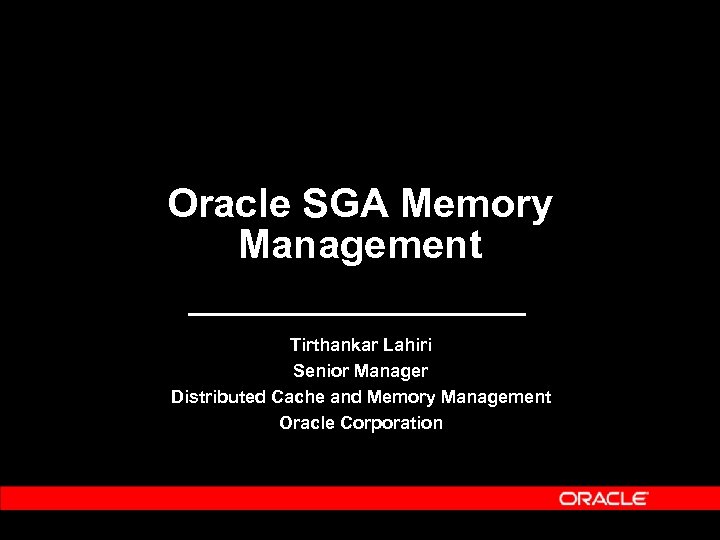 Oracle SGA Memory Management

Tirthankar Lahiri
Senior Manager
Distributed Cache and Memory Management
Oracle Corporation

ORACLE